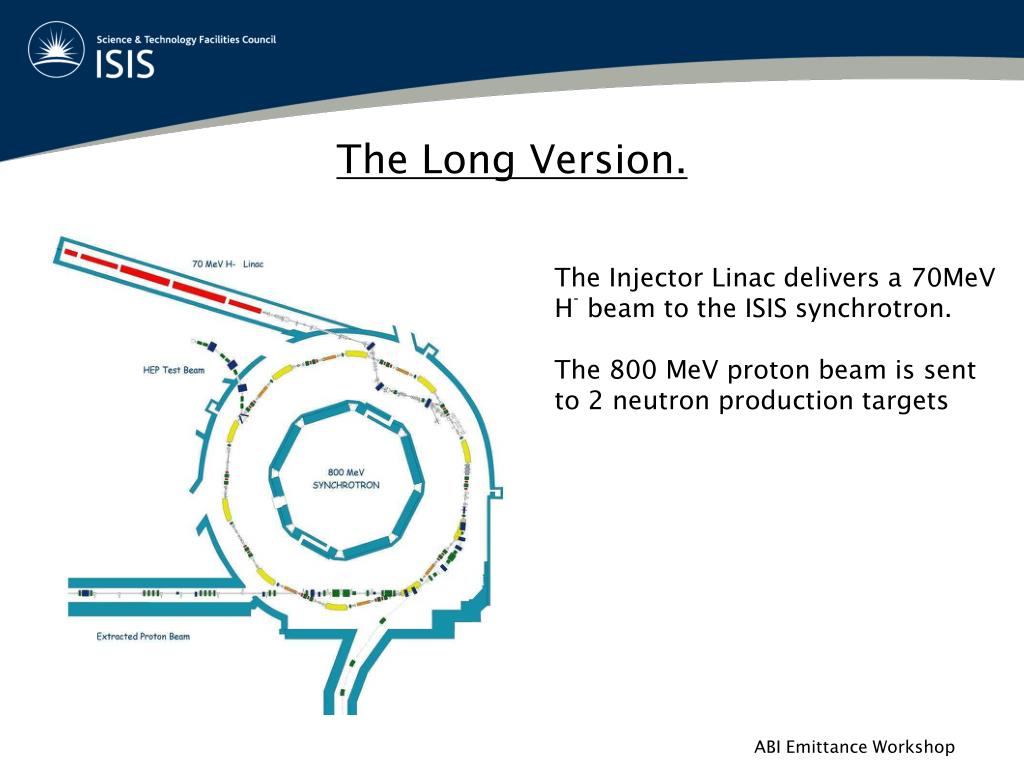 Science & Technology Facilities Council
ISIS

The Long Version.

70 MeV H- Linac

HEP Test Beam

800 MeV SYNCHROTRON

Extracted Proton Beam

The Injector Linac delivers a 70MeV $H^-$ beam to the ISIS synchrotron.

The 800 MeV proton beam is sent to 2 neutron production targets

ABI Emittance Workshop